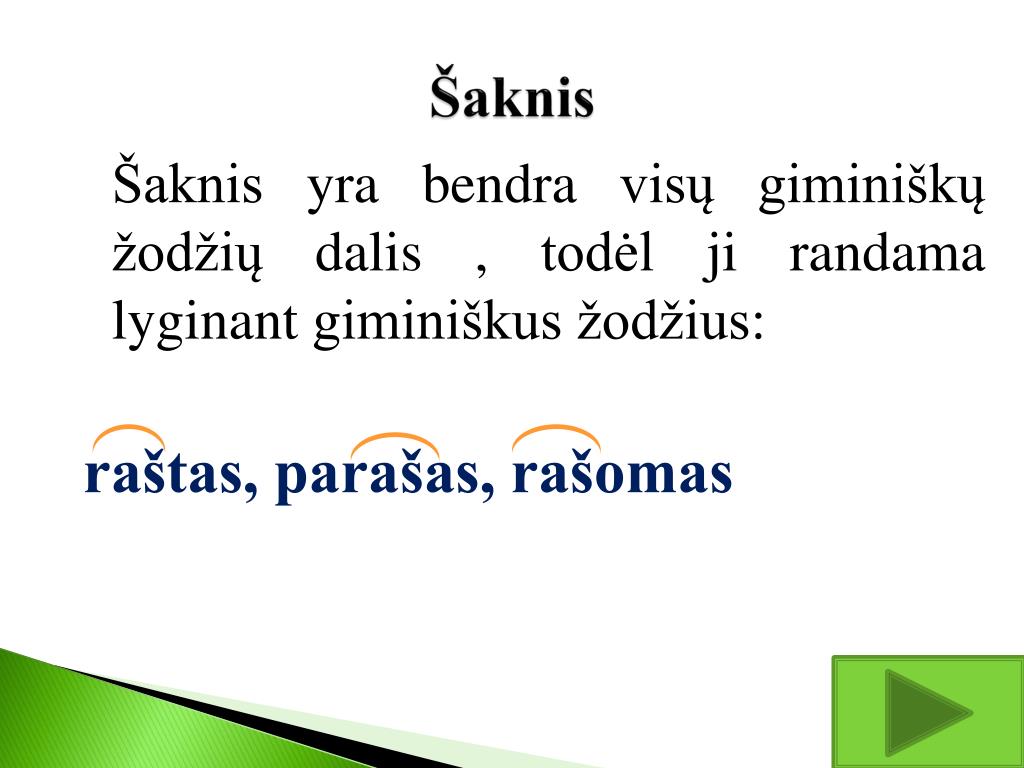 Šaknis

Šaknis yra bendra visų giminiškų žodžių dalis , todėl ji randama lyginant giminiškus žodžius:

raštas, parašas, rašomas